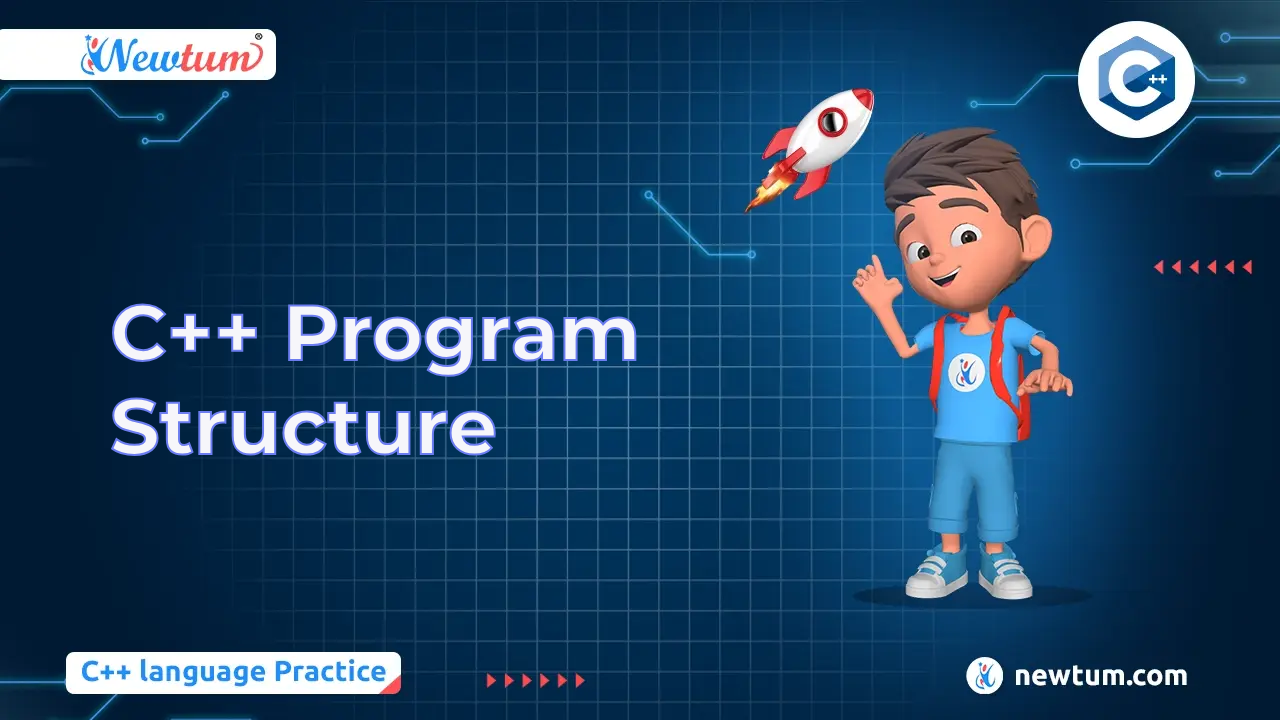 Newtum®

C++

C++ Program Structure

C++ language Practice

newtum.com